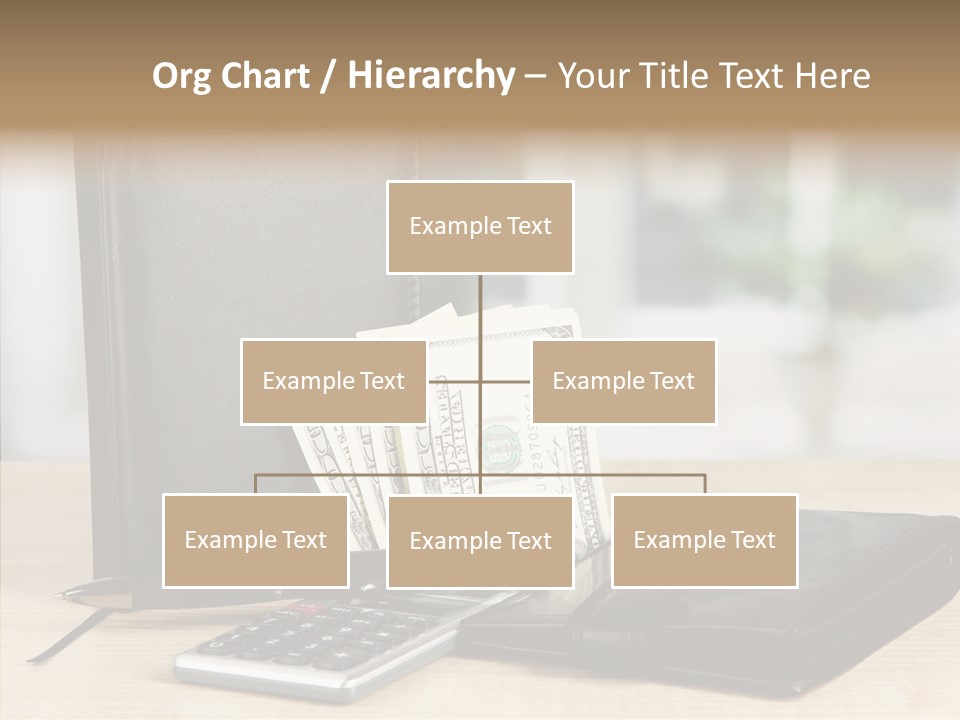 Org Chart / Hierarchy – Your Title Text Here

Example Text

Example Text

Example Text

Example Text

Example Text

Example Text